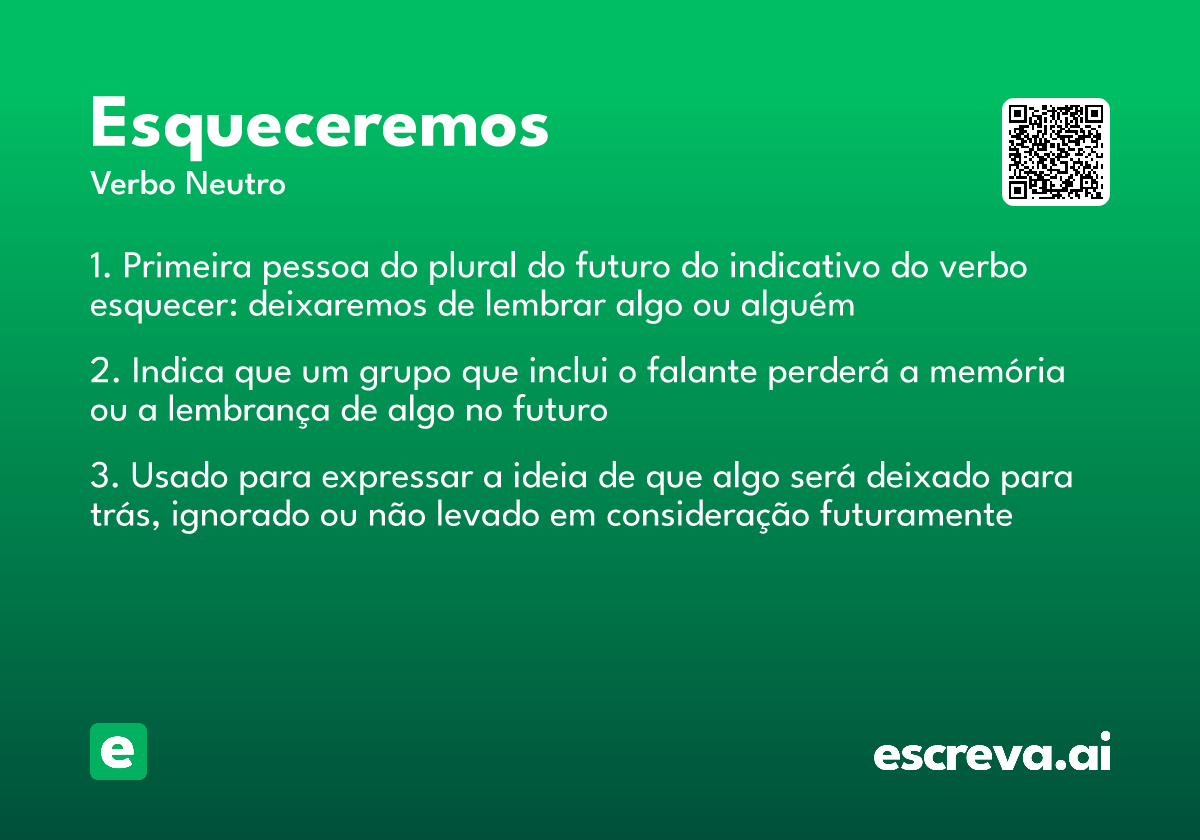 Esqueceremos
Verbo Neutro

1. Primeira pessoa do plural do futuro do indicativo do verbo esquecer: deixaremos de lembrar algo ou alguém

2. Indica que um grupo que inclui o falante perderá a memória ou a lembrança de algo no futuro

3. Usado para expressar a ideia de que algo será deixado para trás, ignorado ou não levado em consideração futuramente

e

escreva.ai